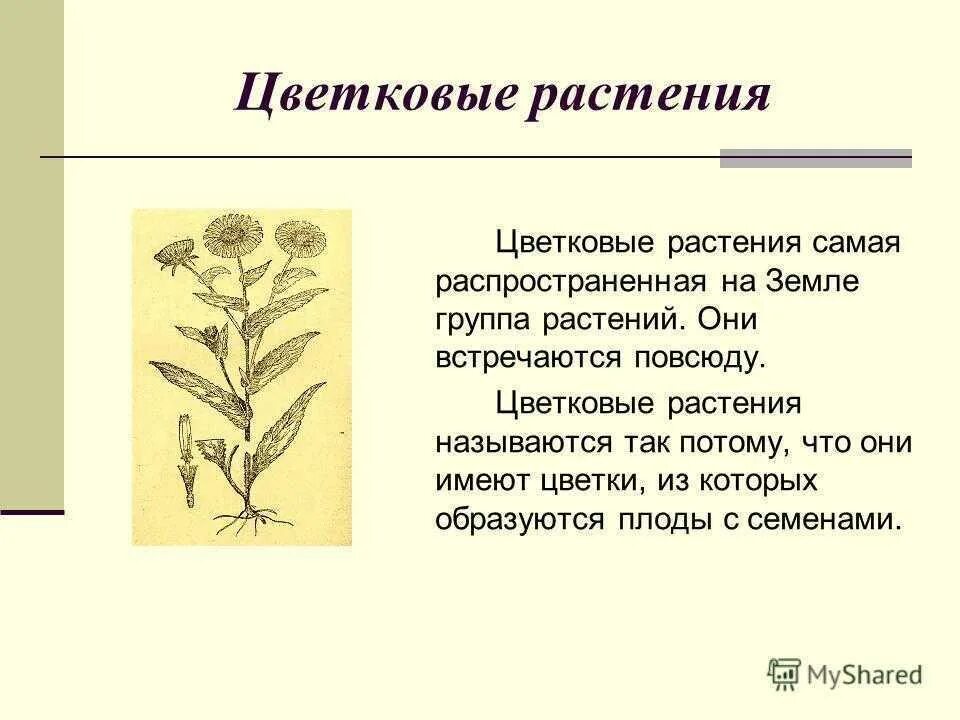 Цветковые растения

Цветковые растения самая распространенная на Земле группа растений. Они встречаются повсюду.

Цветковые растения называются так потому, что они имеют цветки, из которых образуются плоды с семенами.

MyShared